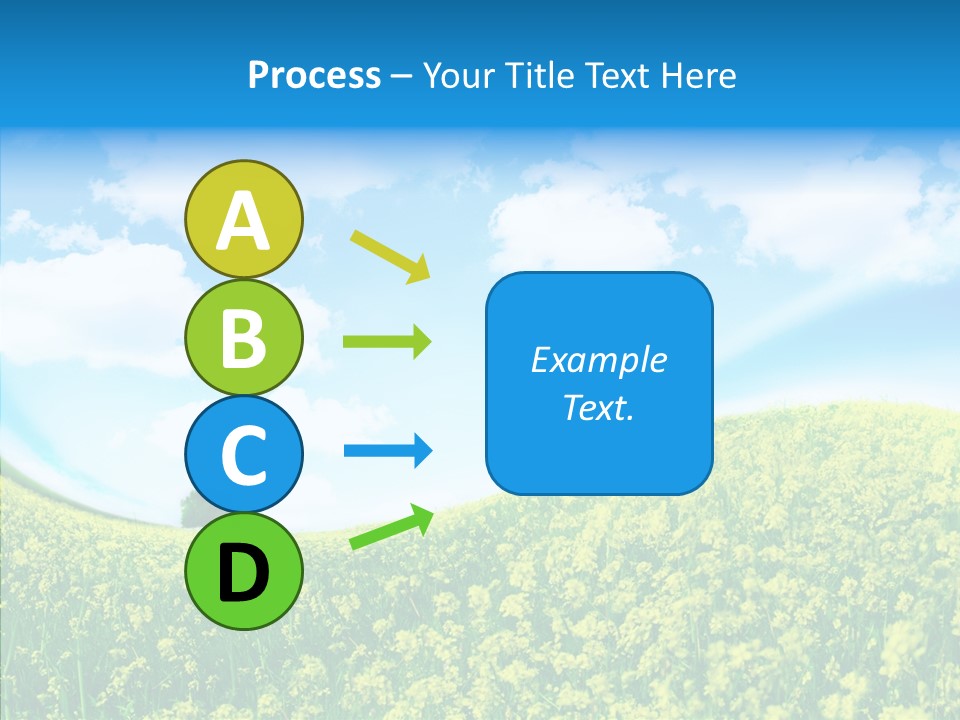 Process – Your Title Text Here

A

B

C

D

Example Text.